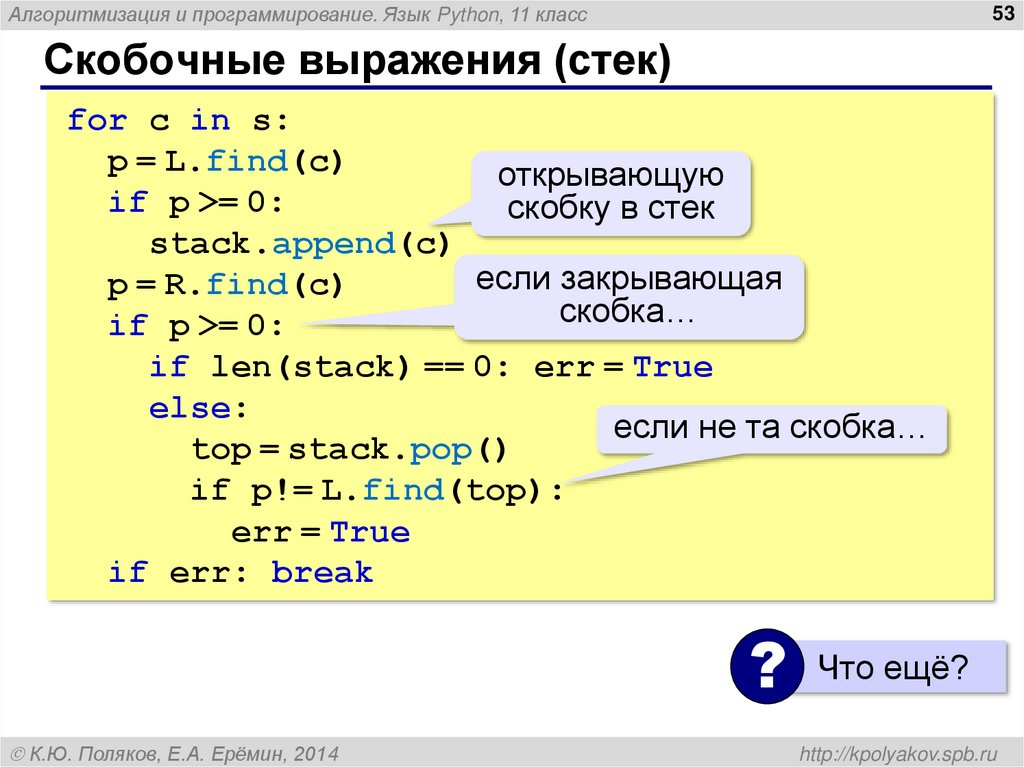 Алгоритмизация и программирование. Язык Python, 11 класс

53

Скобочные выражения (стек)

for c in s:
  p = L.find(c)
  if p >= 0:
    stack.append(c)
  p = R.find(c)
  if p >= 0:
    if len(stack) == 0: err = True
    else:
      top = stack.pop()
      if p != L.find(top):
        err = True
  if err: break

открывающую скобку в стек

если закрывающая скобка…

если не та скобка…

?

Что ещё?

© К.Ю. Поляков, Е.А. Ерёмин, 2014

http://kpolyakov.spb.ru